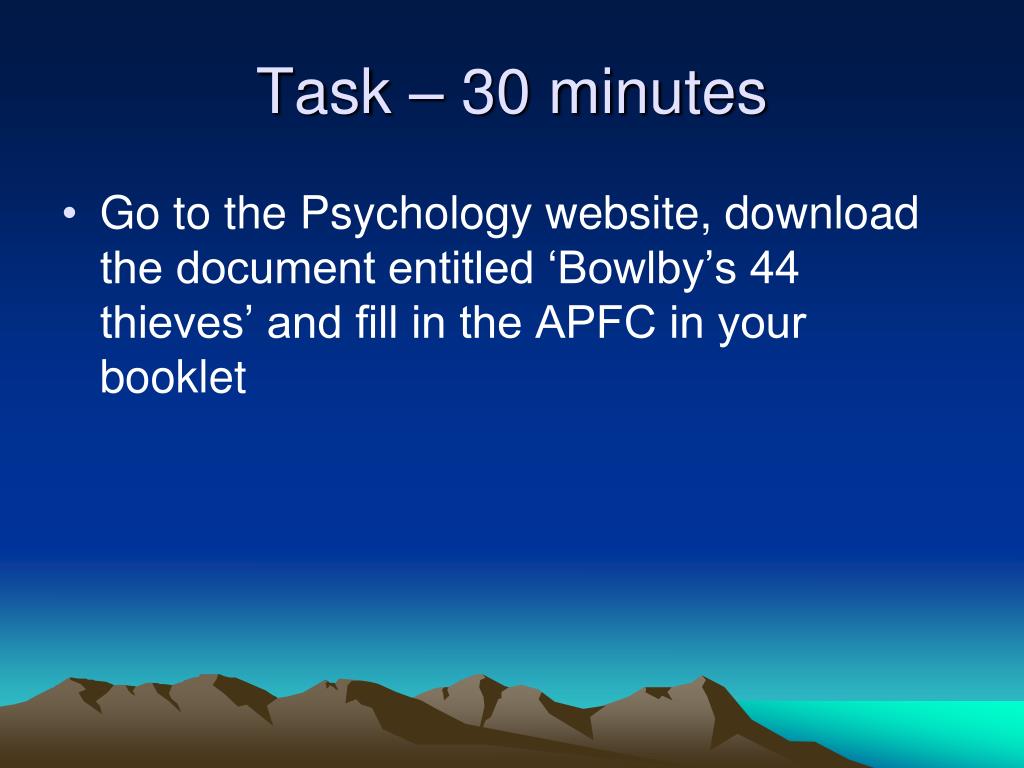 Task – 30 minutes

• Go to the Psychology website, download the document entitled ‘Bowlby’s 44 thieves’ and fill in the APFC in your booklet